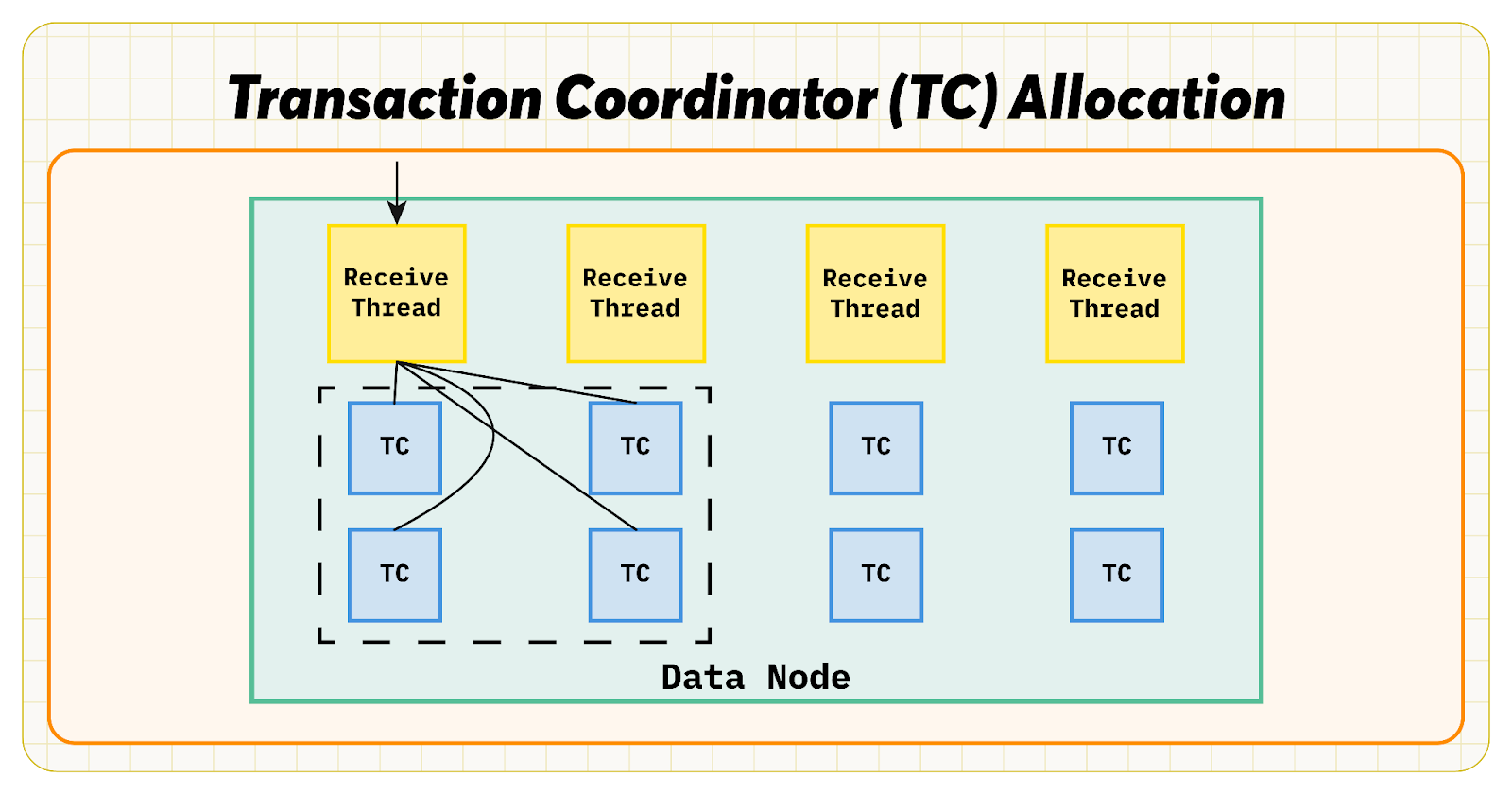 Transaction Coordinator (TC) Allocation

Receive Thread

Receive Thread

Receive Thread

Receive Thread

TC

TC

TC

TC

TC

TC

TC

TC

Data Node